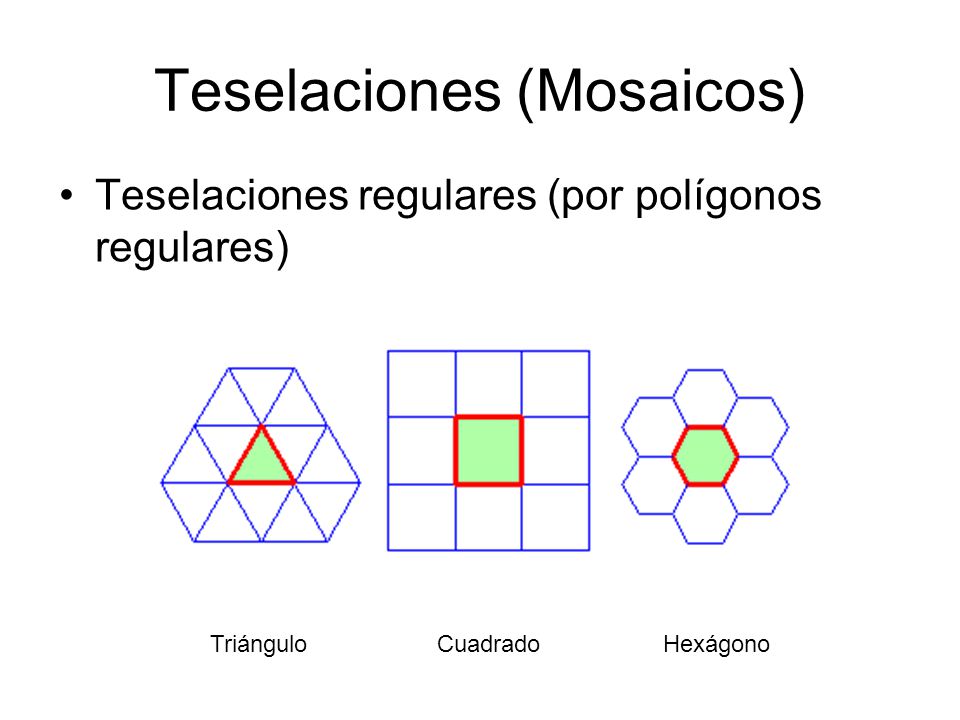 Teselaciones (Mosaicos)

• Teselaciones regulares (por polígonos regulares)

Triángulo

Cuadrado

Hexágono